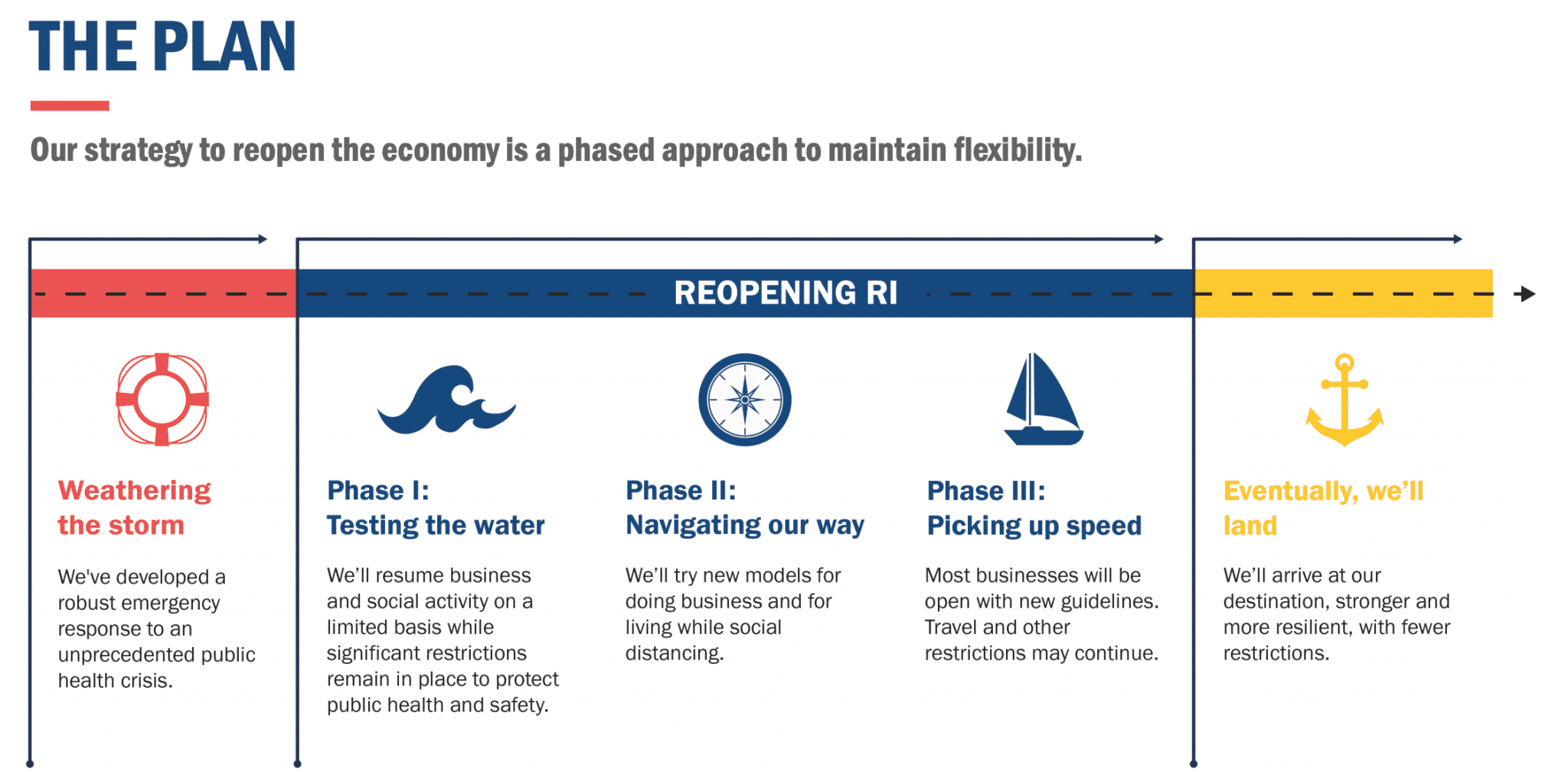 THE PLAN

Our strategy to reopen the economy is a phased approach to maintain flexibility.

REOPENING RI

Weathering the storm

We've developed a robust emergency response to an unprecedented public health crisis.

Phase I: Testing the water

We'll resume business and social activity on a limited basis while significant restrictions remain in place to protect public health and safety.

Phase II: Navigating our way

We'll try new models for doing business and for living while social distancing.

Phase III: Picking up speed

Most businesses will be open with new guidelines. Travel and other restrictions may continue.

Eventually, we'll land

We'll arrive at our destination, stronger and more resilient, with fewer restrictions.